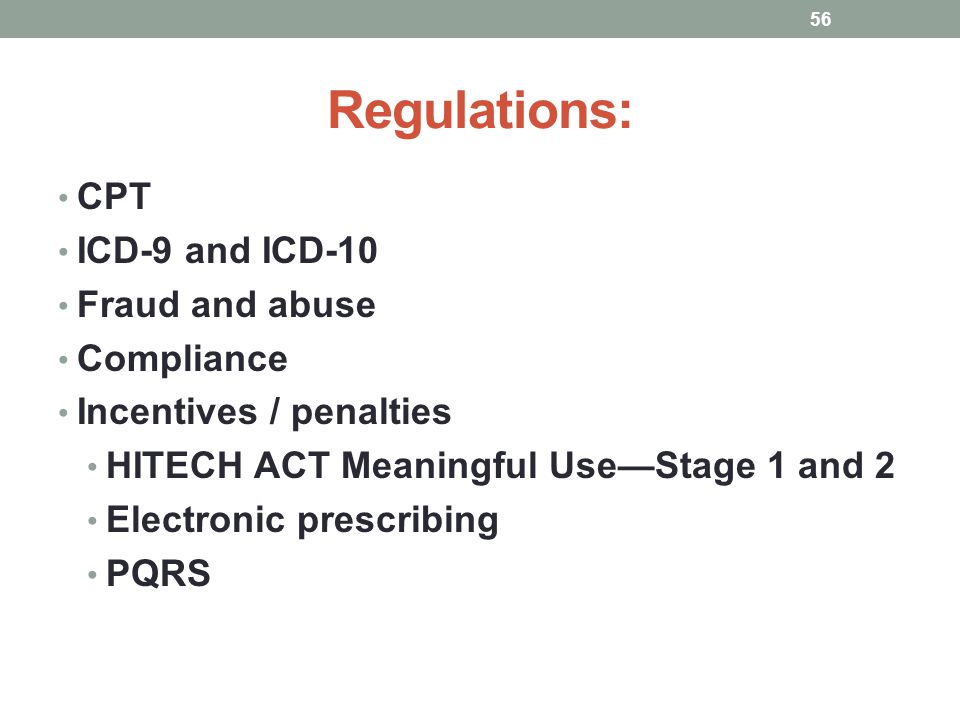 56

Regulations:

• CPT
• ICD-9 and ICD-10
• Fraud and abuse
• Compliance
• Incentives / penalties
  • HITECH ACT Meaningful Use—Stage 1 and 2
  • Electronic prescribing
  • PQRS